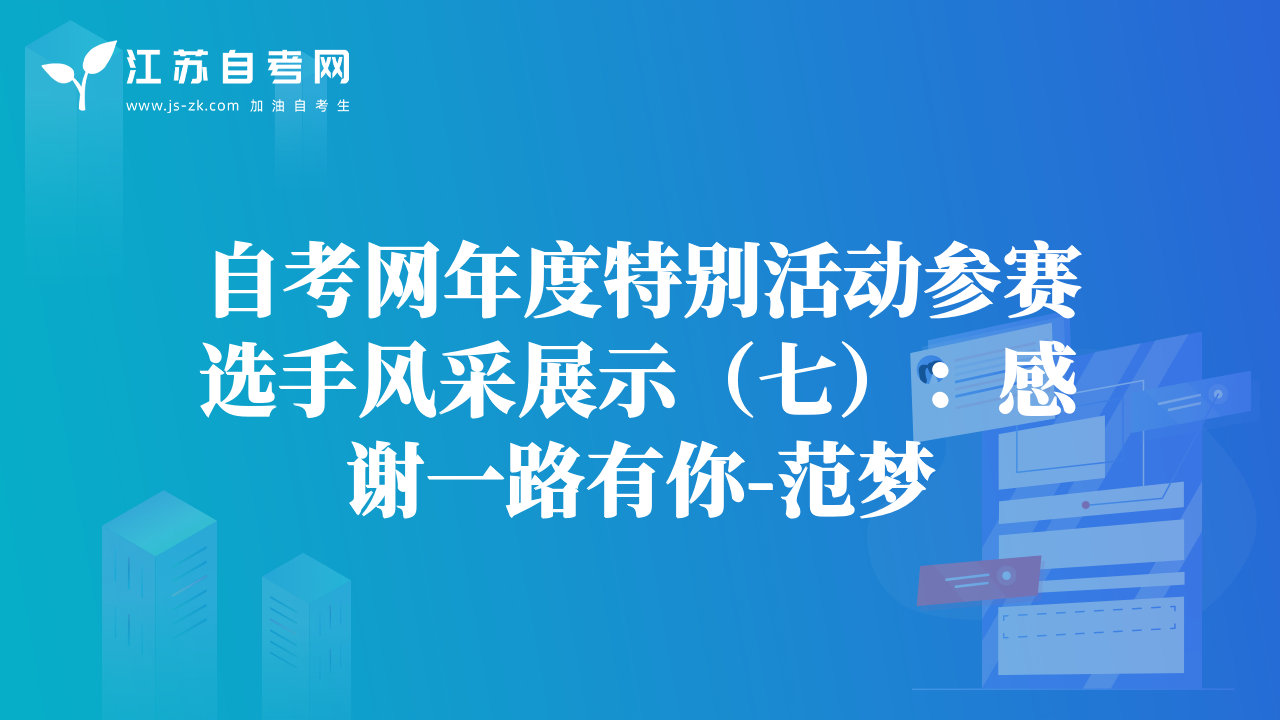 江苏自考网
www.js-zk.com 加油自考生

自考网年度特别活动参赛选手风采展示（七）：感谢一路有你-范梦